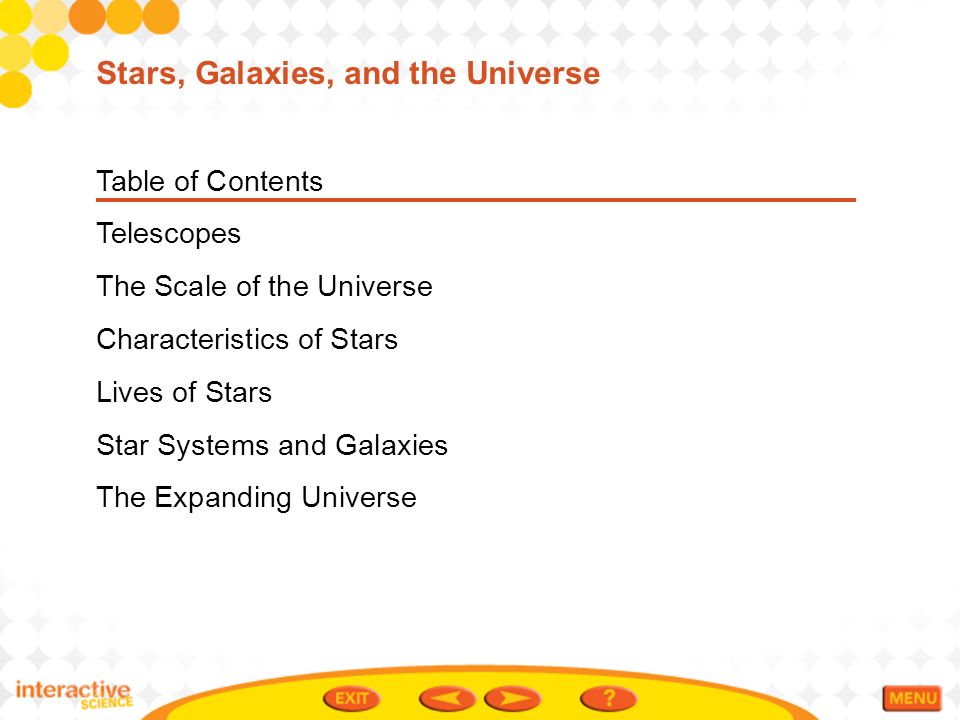 Stars, Galaxies, and the Universe

Table of Contents

Telescopes

The Scale of the Universe

Characteristics of Stars

Lives of Stars

Star Systems and Galaxies

The Expanding Universe

interactive SCIENCE

EXIT

?

MENU